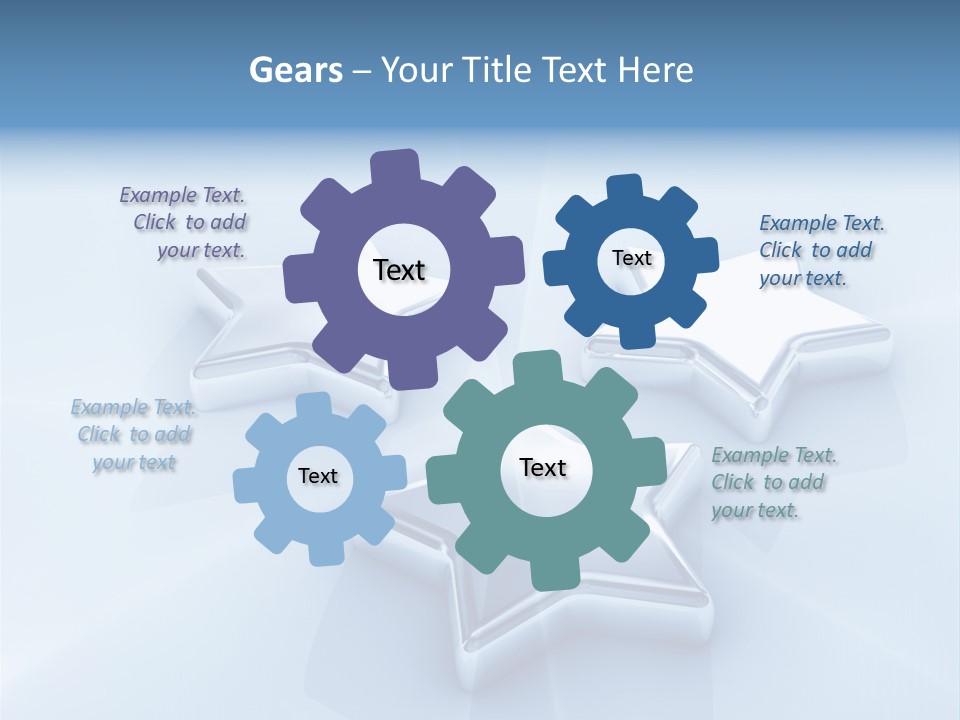 Gears – Your Title Text Here

Example Text. Click to add your text.

Text

Text

Example Text. Click to add your text.

Example Text. Click to add your text

Text

Text

Example Text. Click to add your text.